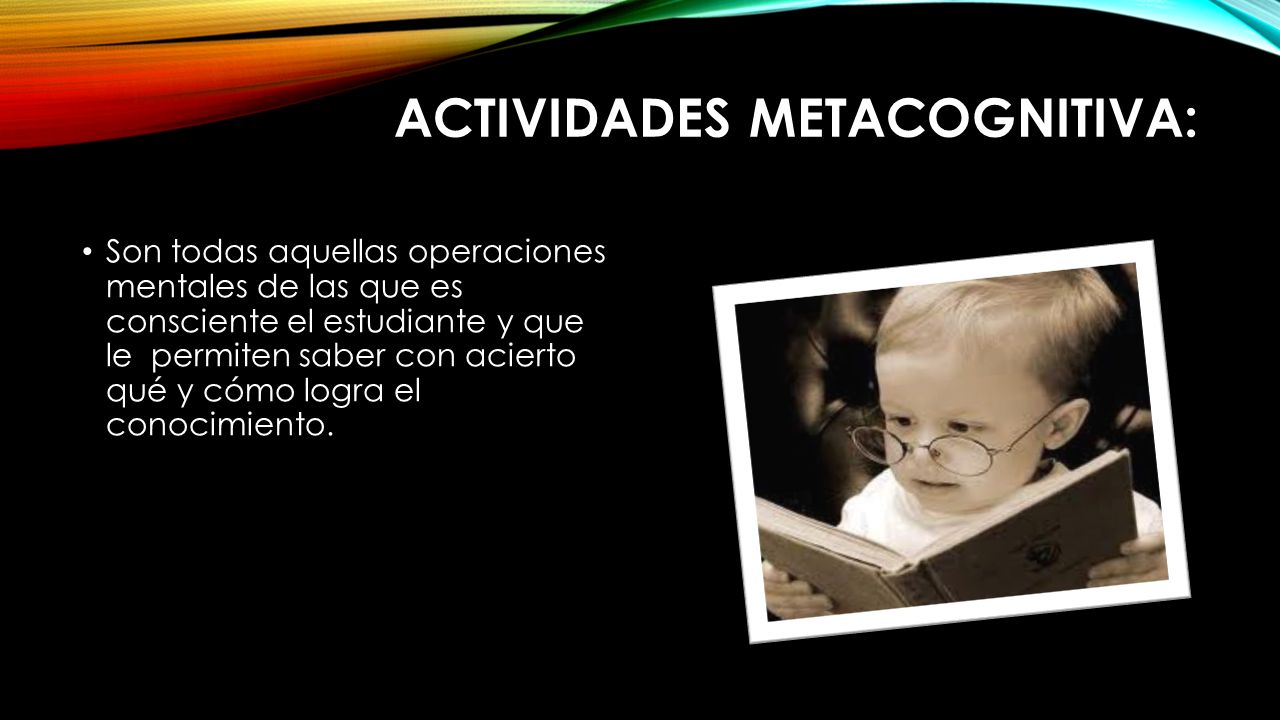 ACTIVIDADES METACOGNITIVA:

• Son todas aquellas operaciones mentales de las que es consciente el estudiante y que le permiten saber con acierto qué y cómo logra el conocimiento.